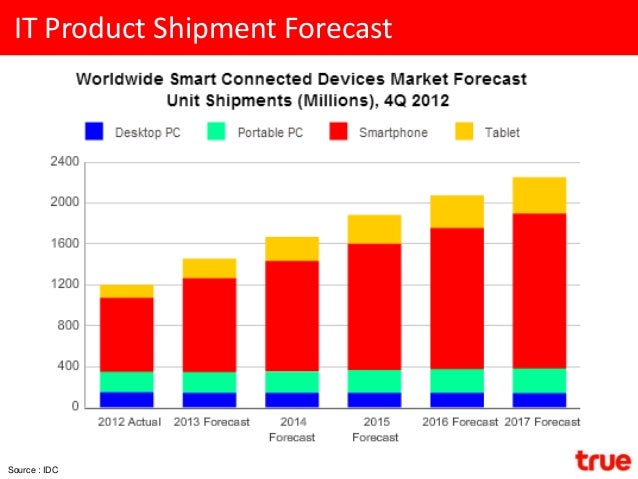 IT Product Shipment Forecast

Worldwide Smart Connected Devices Market Forecast
Unit Shipments (Millions), 4Q 2012

Desktop PC
Portable PC
Smartphone
Tablet

2400
2000
1600
1200
800
400
0

2012 Actual
2013 Forecast
2014 Forecast
2015 Forecast
2016 Forecast
2017 Forecast

Source : IDC

true